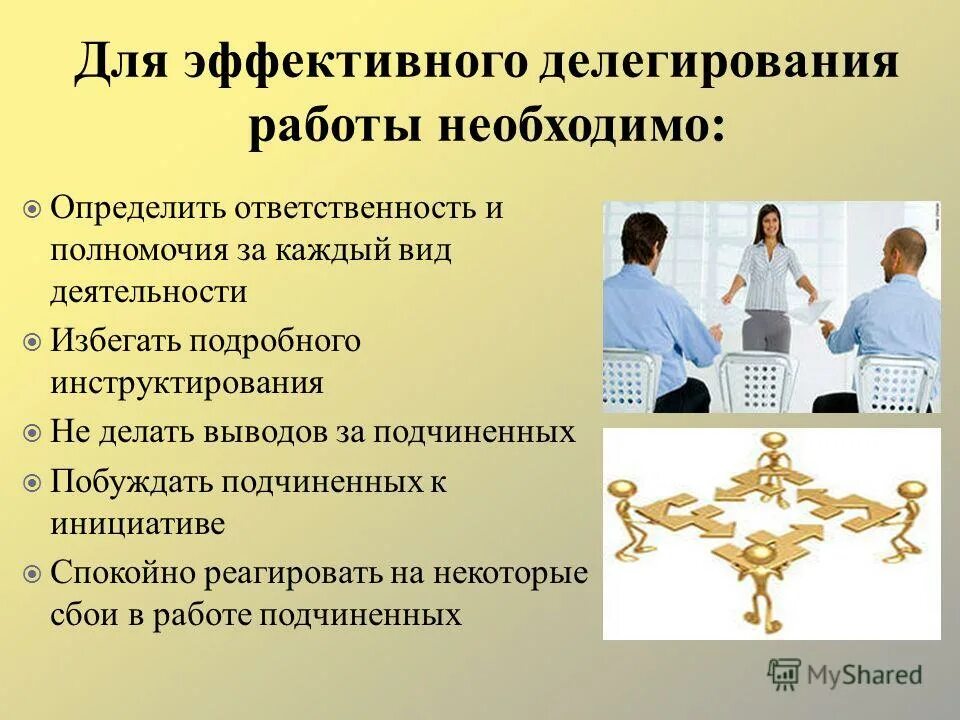 Для эффективного делегирования работы необходимо:

Определить ответственность и полномочия за каждый вид деятельности

Избегать подробного инструктирования

Не делать выводов за подчиненных

Побуждать подчиненных к инициативе

Спокойно реагировать на некоторые сбои в работе подчиненных

MyShared